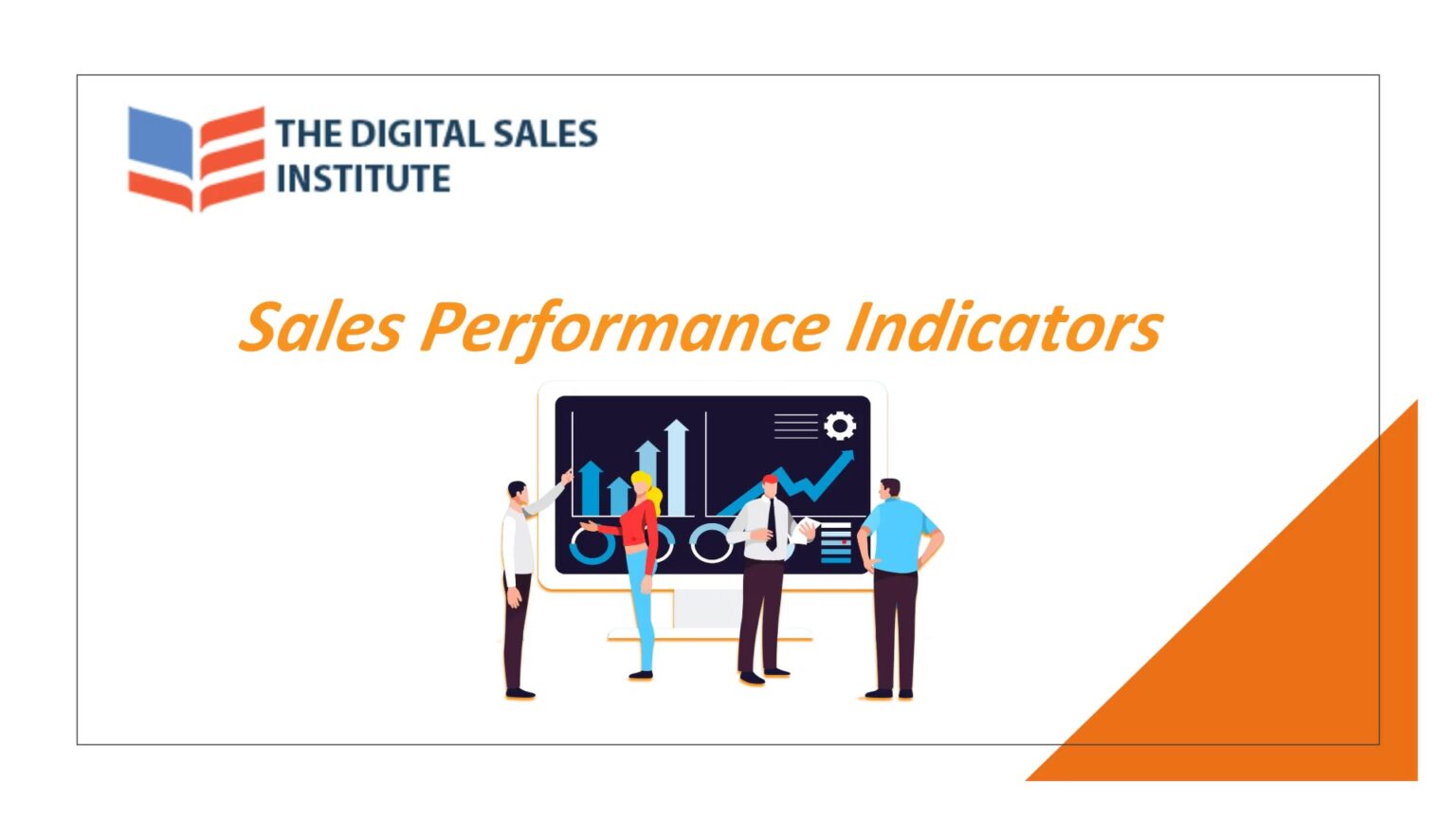 THE DIGITAL SALES INSTITUTE

Sales Performance Indicators